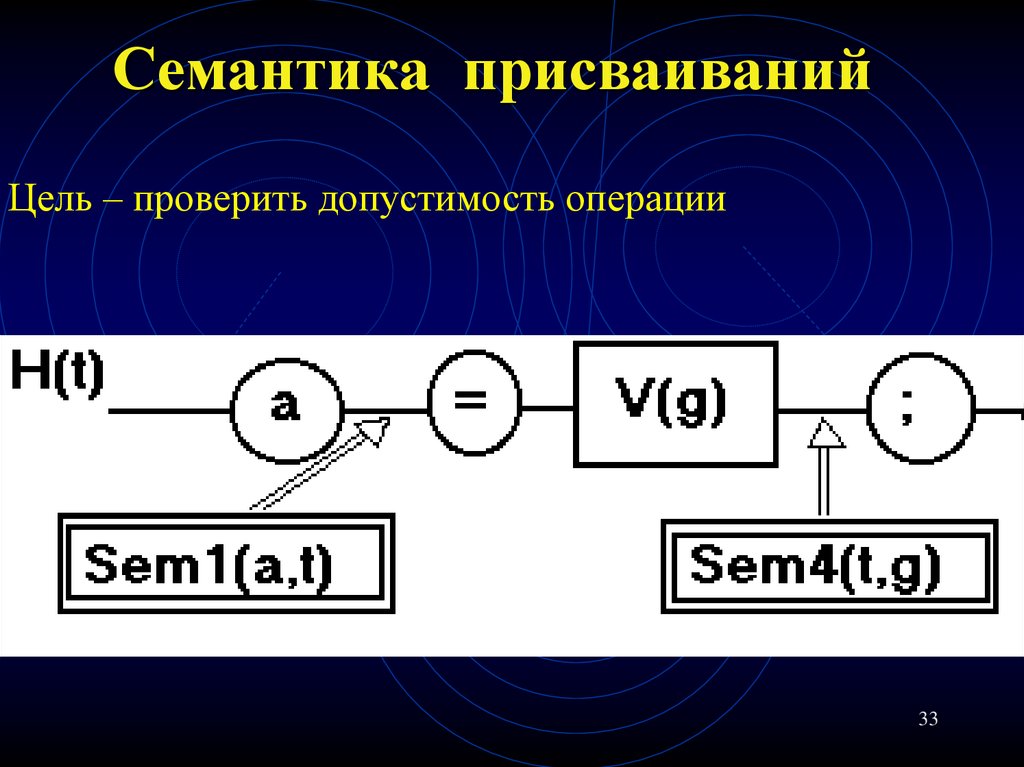 Семантика присваиваний

Цель – проверить допустимость операции

H(t)

a

=

V(g)

;

Sem1(a,t)

Sem4(t,g)

33